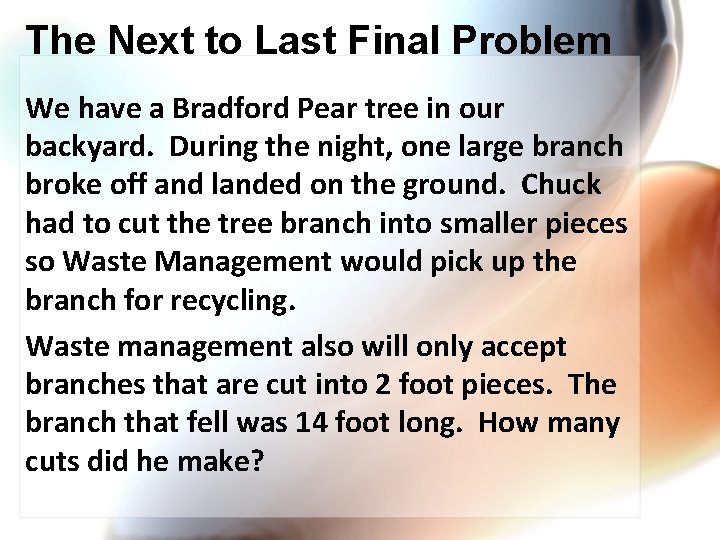 The Next to Last Final Problem

We have a Bradford Pear tree in our backyard.  During the night, one large branch broke off and landed on the ground.  Chuck had to cut the tree branch into smaller pieces so Waste Management would pick up the branch for recycling.

Waste management also will only accept branches that are cut into 2 foot pieces.  The branch that fell was 14 foot long.  How many cuts did he make?